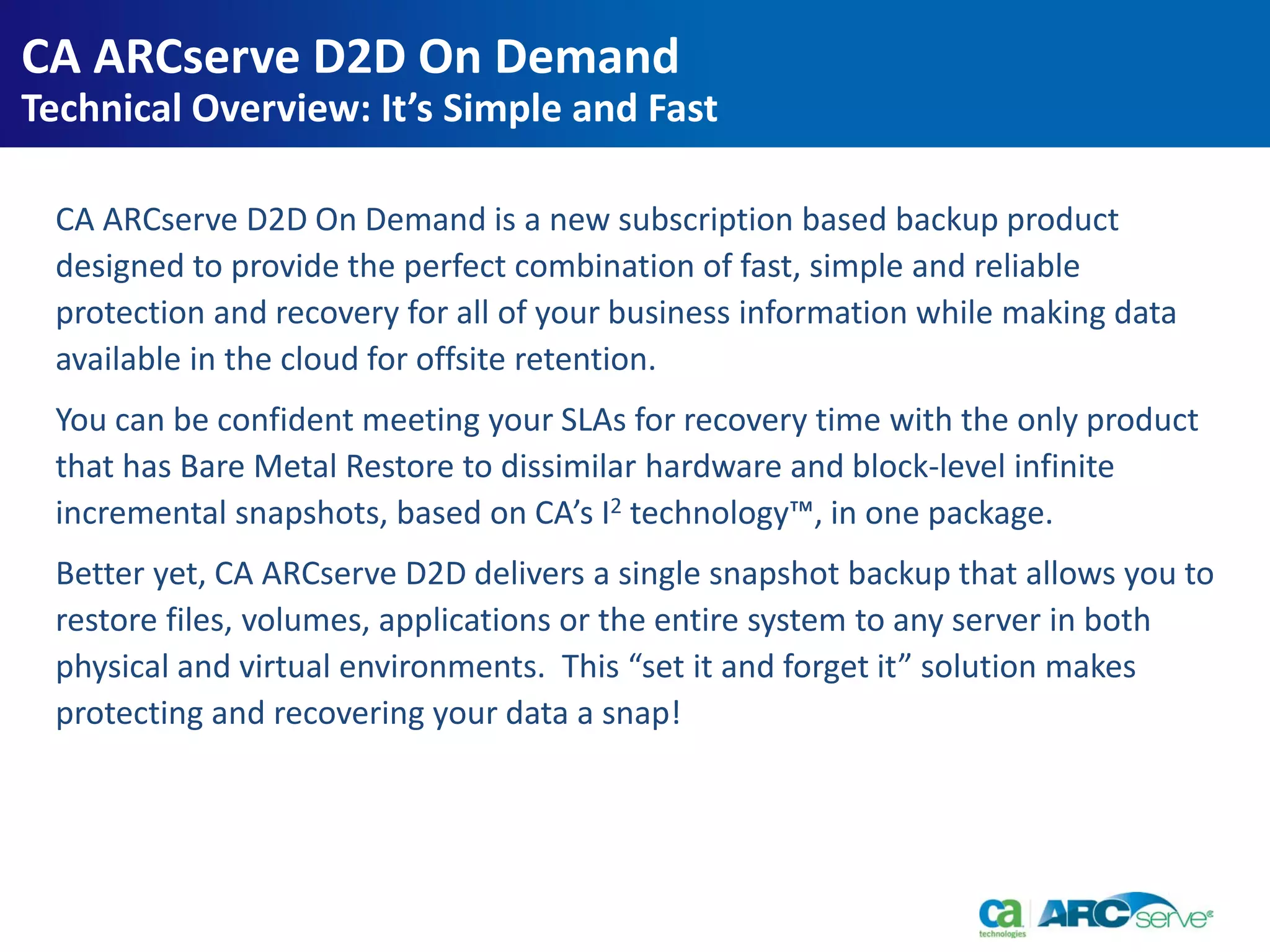 CA ARCserve D2D On Demand
Technical Overview: It’s Simple and Fast

CA ARCserve D2D On Demand is a new subscription based backup product designed to provide the perfect combination of fast, simple and reliable protection and recovery for all of your business information while making data available in the cloud for offsite retention.

You can be confident meeting your SLAs for recovery time with the only product that has Bare Metal Restore to dissimilar hardware and block-level infinite incremental snapshots, based on CA’s $I^2$ technology™, in one package.

Better yet, CA ARCserve D2D delivers a single snapshot backup that allows you to restore files, volumes, applications or the entire system to any server in both physical and virtual environments. This “set it and forget it” solution makes protecting and recovering your data a snap!

ca technologies ARCserve